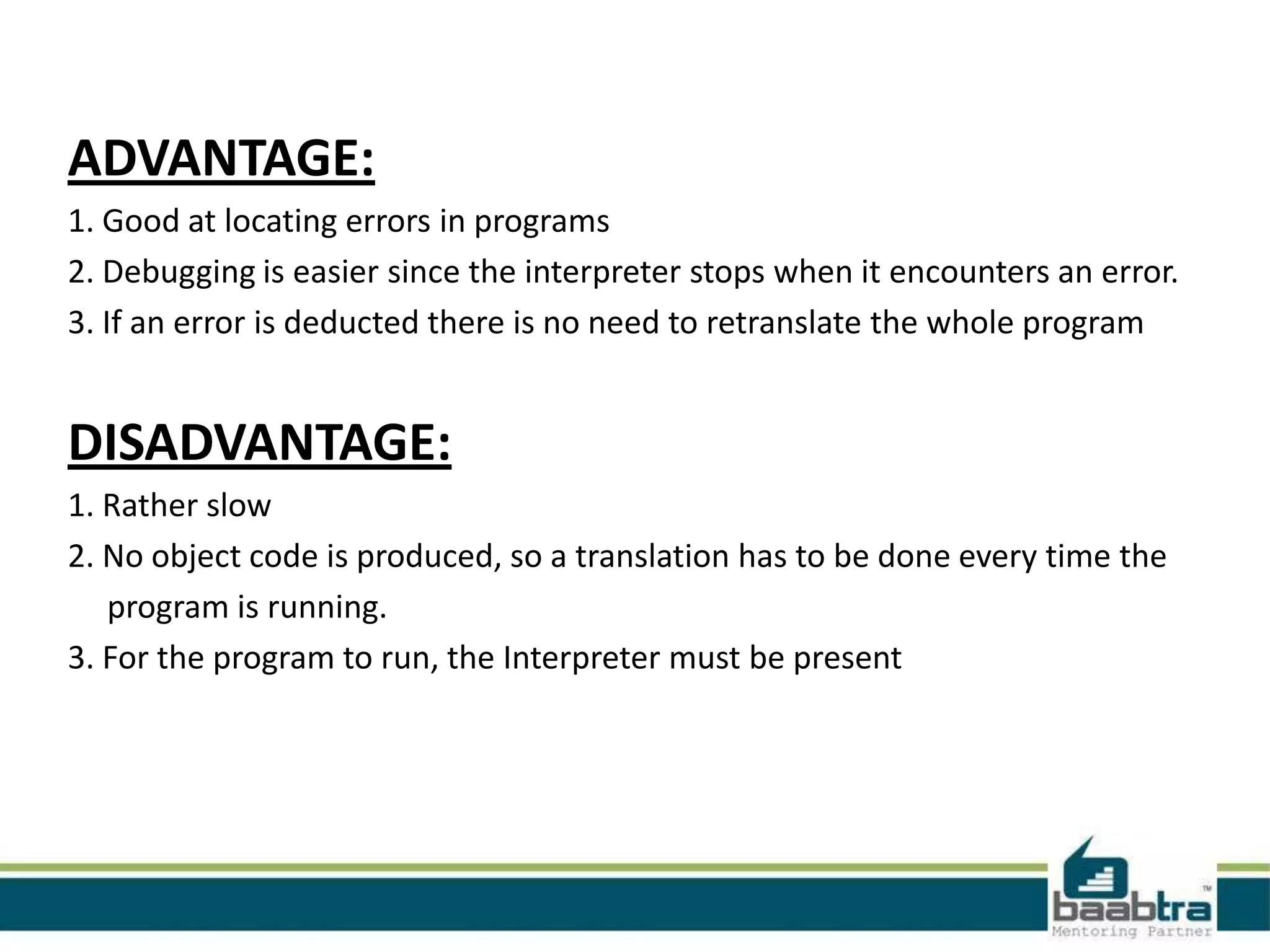 ADVANTAGE:

1. Good at locating errors in programs
2. Debugging is easier since the interpreter stops when it encounters an error.
3. If an error is deducted there is no need to retranslate the whole program

DISADVANTAGE:

1. Rather slow
2. No object code is produced, so a translation has to be done every time the program is running.
3. For the program to run, the Interpreter must be present

baabtra™
Mentoring Partner